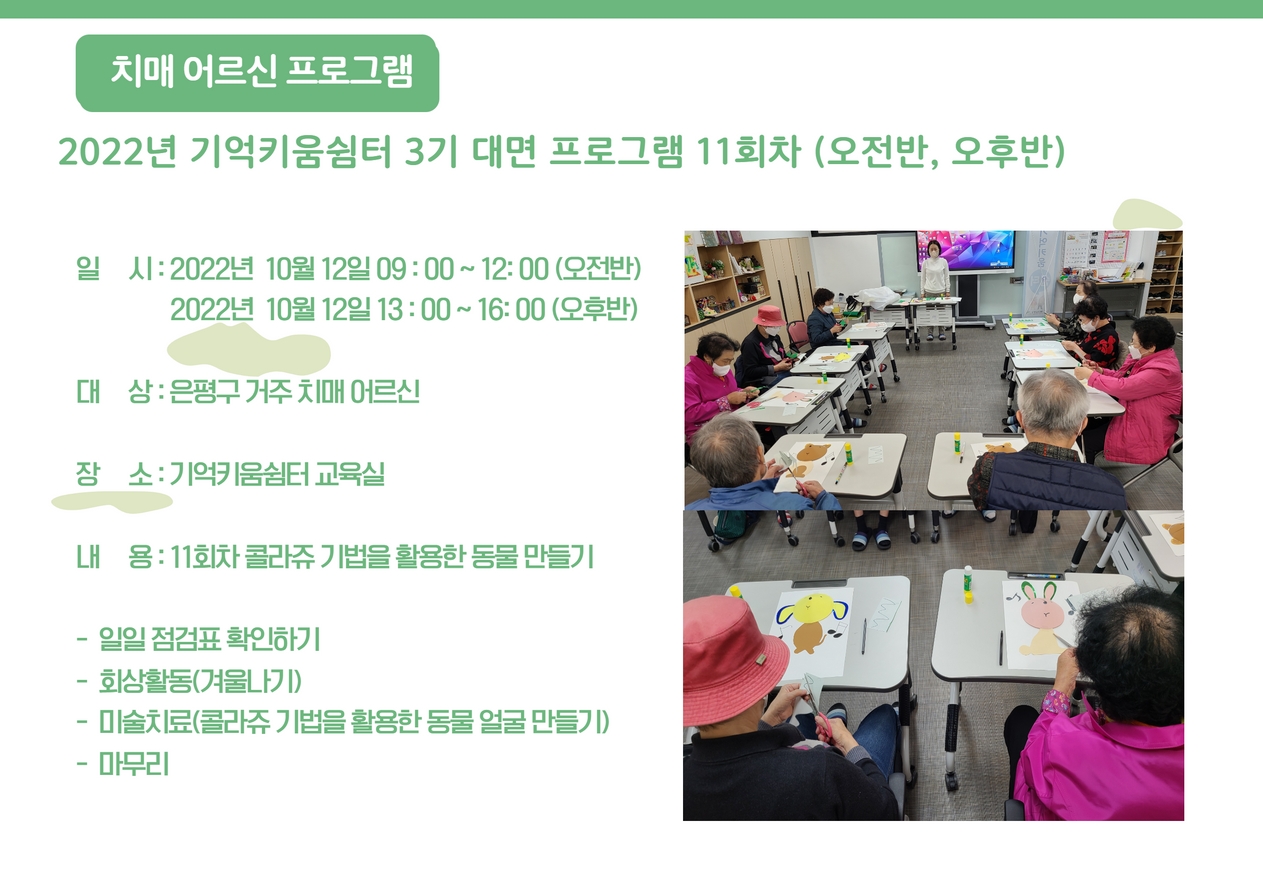 치매 어르신 프로그램

2022년 기억키움쉼터 3기 대면 프로그램 11회차 (오전반, 오후반)

일 시 : 2022년 10월 12일 09 : 00 ~ 12: 00 (오전반)
2022년 10월 12일 13 : 00 ~ 16: 00 (오후반)

대 상 : 은평구 거주 치매 어르신

장 소 : 기억키움쉼터 교육실

내 용 : 11회차 콜라쥬 기법을 활용한 동물 만들기

- 일일 점검표 확인하기
- 회상활동(겨울나기)
- 미술치료(콜라쥬 기법을 활용한 동물 얼굴 만들기)
- 마무리